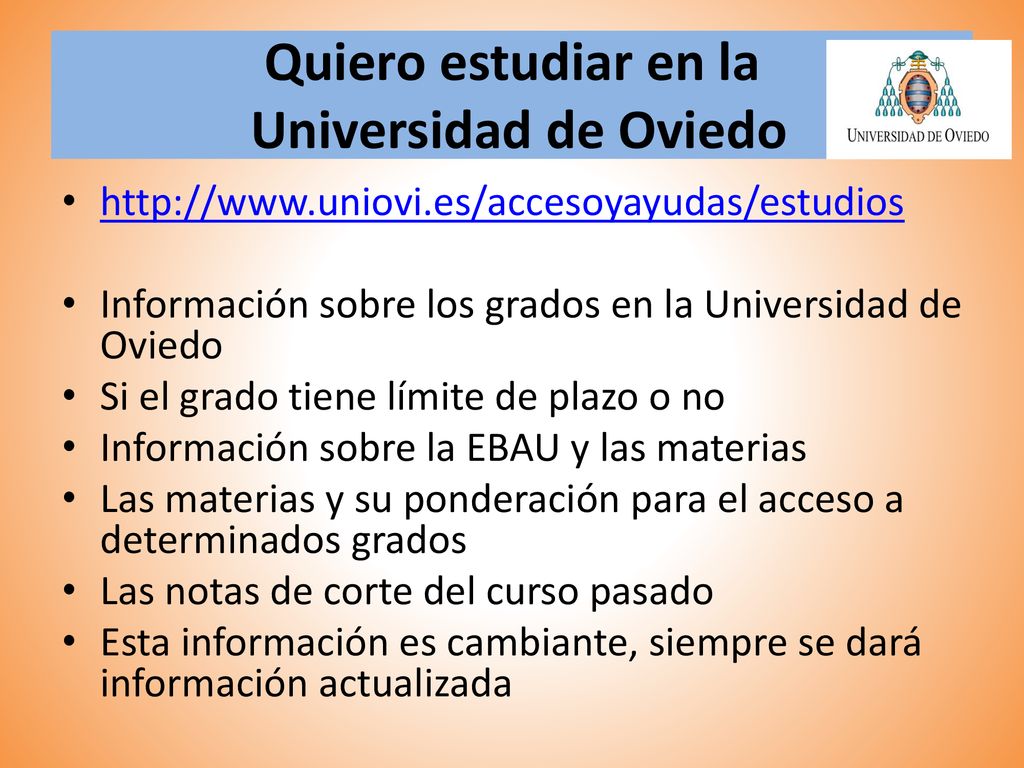 Quiero estudiar en la Universidad de Oviedo

UNIVERSIDAD DE OVIEDO

• http://www.uniovi.es/accesoyayudas/estudios

• Información sobre los grados en la Universidad de Oviedo
• Si el grado tiene límite de plazo o no
• Información sobre la EBAU y las materias
• Las materias y su ponderación para el acceso a determinados grados
• Las notas de corte del curso pasado
• Esta información es cambiante, siempre se dará información actualizada